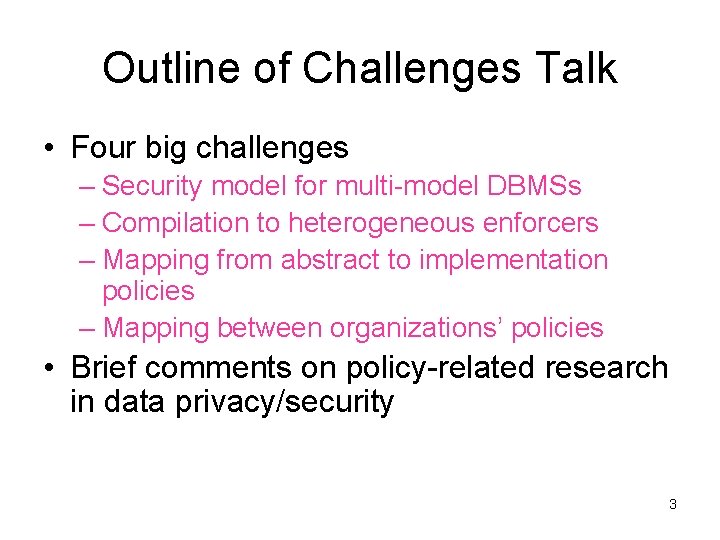 Outline of Challenges Talk

• Four big challenges
– Security model for multi-model DBMSs
– Compilation to heterogeneous enforcers
– Mapping from abstract to implementation policies
– Mapping between organizations' policies

• Brief comments on policy-related research in data privacy/security

3